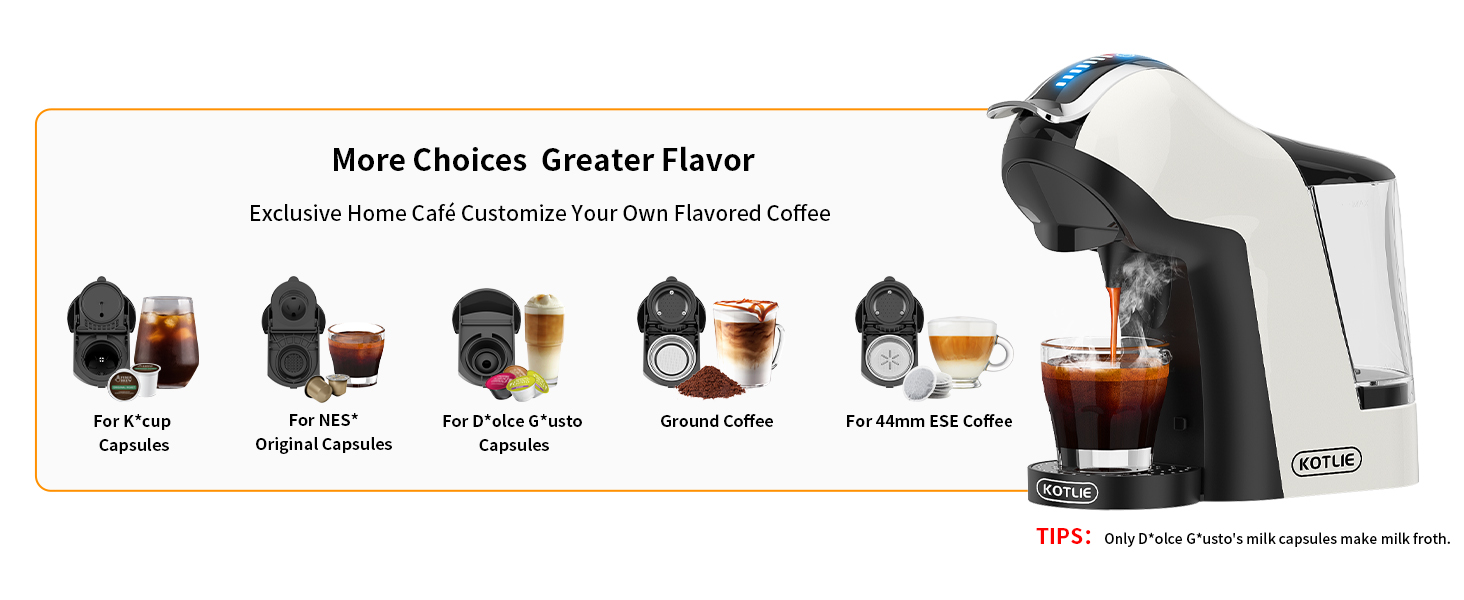 More Choices  Greater Flavor

Exclusive Home Café Customize Your Own Flavored Coffee

For K*cup Capsules

For NES* Original Capsules

For D*olce G*usto Capsules

Ground Coffee

For 44mm ESE Coffee

KOTLIE

KOTLIE

TIPS: Only D*olce G*usto's milk capsules make milk froth.